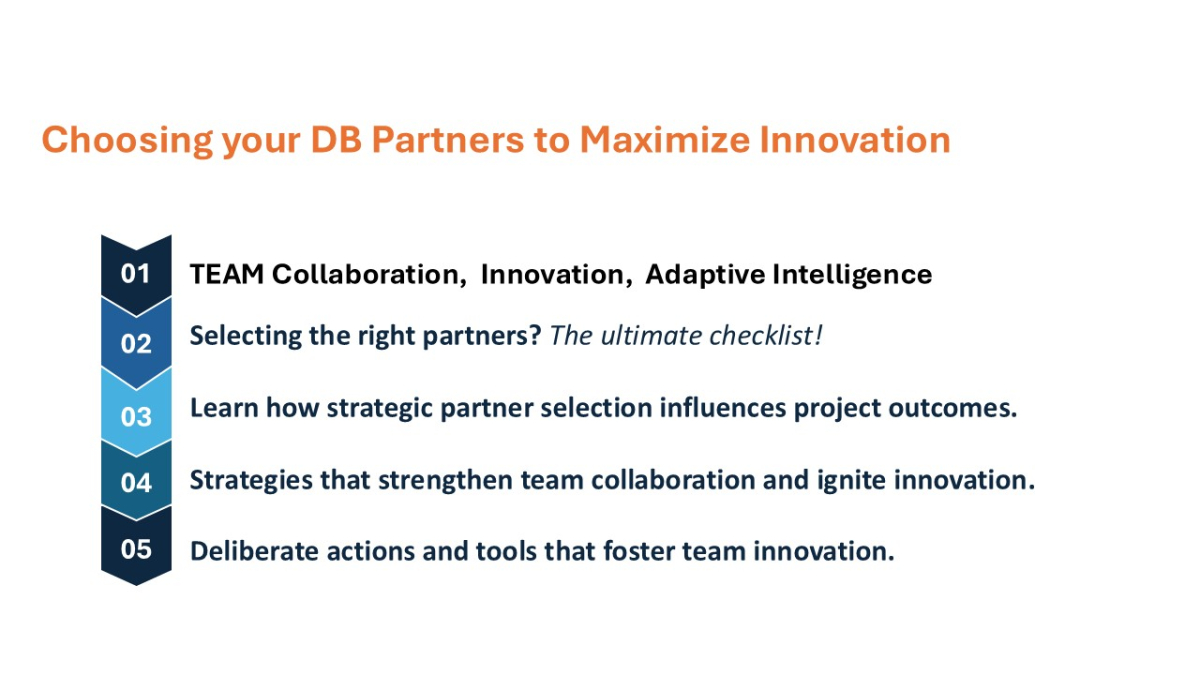 Choosing your DB Partners to Maximize Innovation

01 TEAM Collaboration, Innovation, Adaptive Intelligence

02 Selecting the right partners? The ultimate checklist!

03 Learn how strategic partner selection influences project outcomes.

04 Strategies that strengthen team collaboration and ignite innovation.

05 Deliberate actions and tools that foster team innovation.